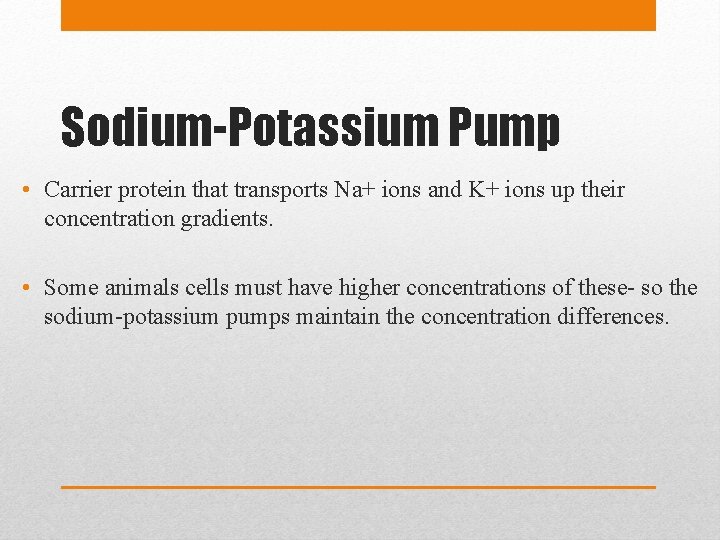 Sodium-Potassium Pump

• Carrier protein that transports Na+ ions and K+ ions up their concentration gradients.

• Some animals cells must have higher concentrations of these- so the sodium-potassium pumps maintain the concentration differences.